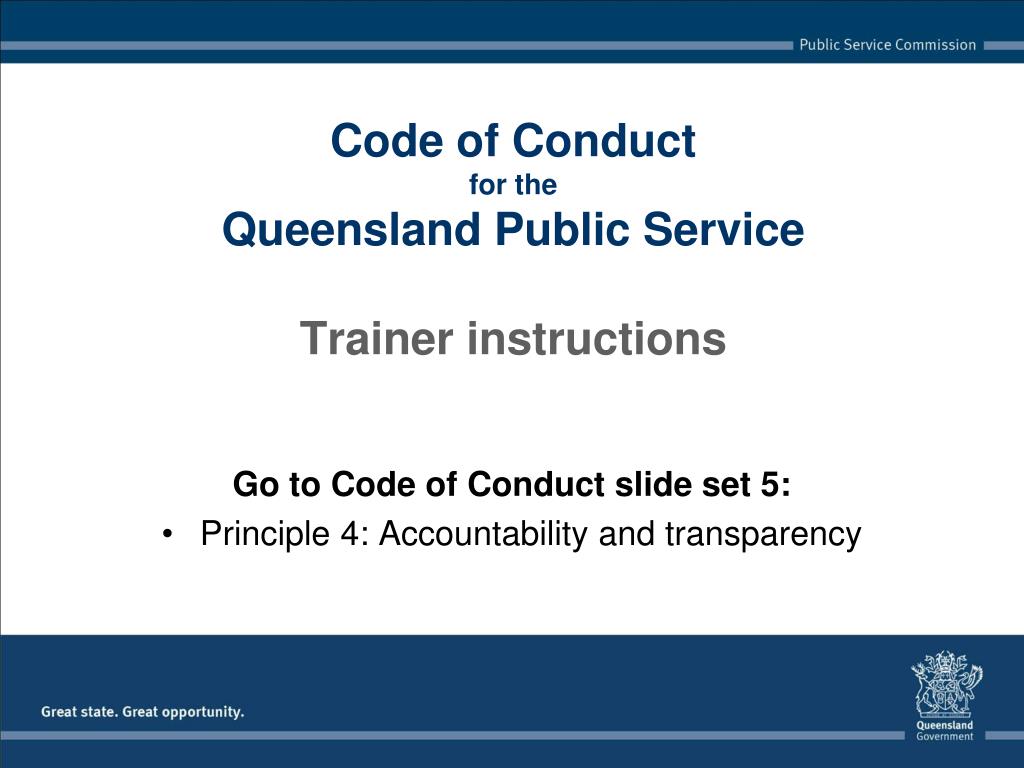 Public Service Commission

Code of Conduct
for the
Queensland Public Service

Trainer instructions

Go to Code of Conduct slide set 5:
• Principle 4: Accountability and transparency

Great state. Great opportunity.

Queensland Government